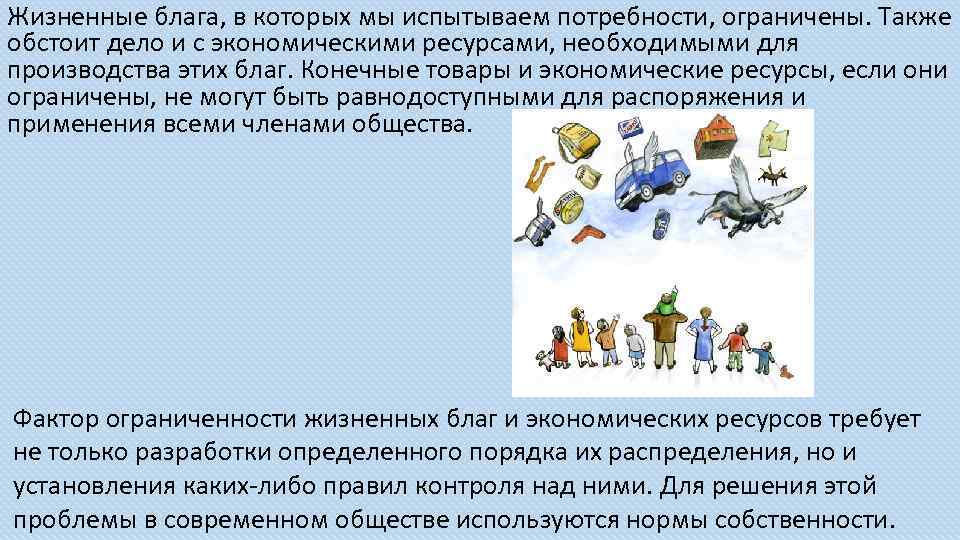 Жизненные блага, в которых мы испытываем потребности, ограничены. Также обстоит дело и с экономическими ресурсами, необходимыми для производства этих благ. Конечные товары и экономические ресурсы, если они ограничены, не могут быть равнодоступными для распоряжения и применения всеми членами общества.

Фактор ограниченности жизненных благ и экономических ресурсов требует не только разработки определенного порядка их распределения, но и установления каких-либо правил контроля над ними. Для решения этой проблемы в современном обществе используются нормы собственности.